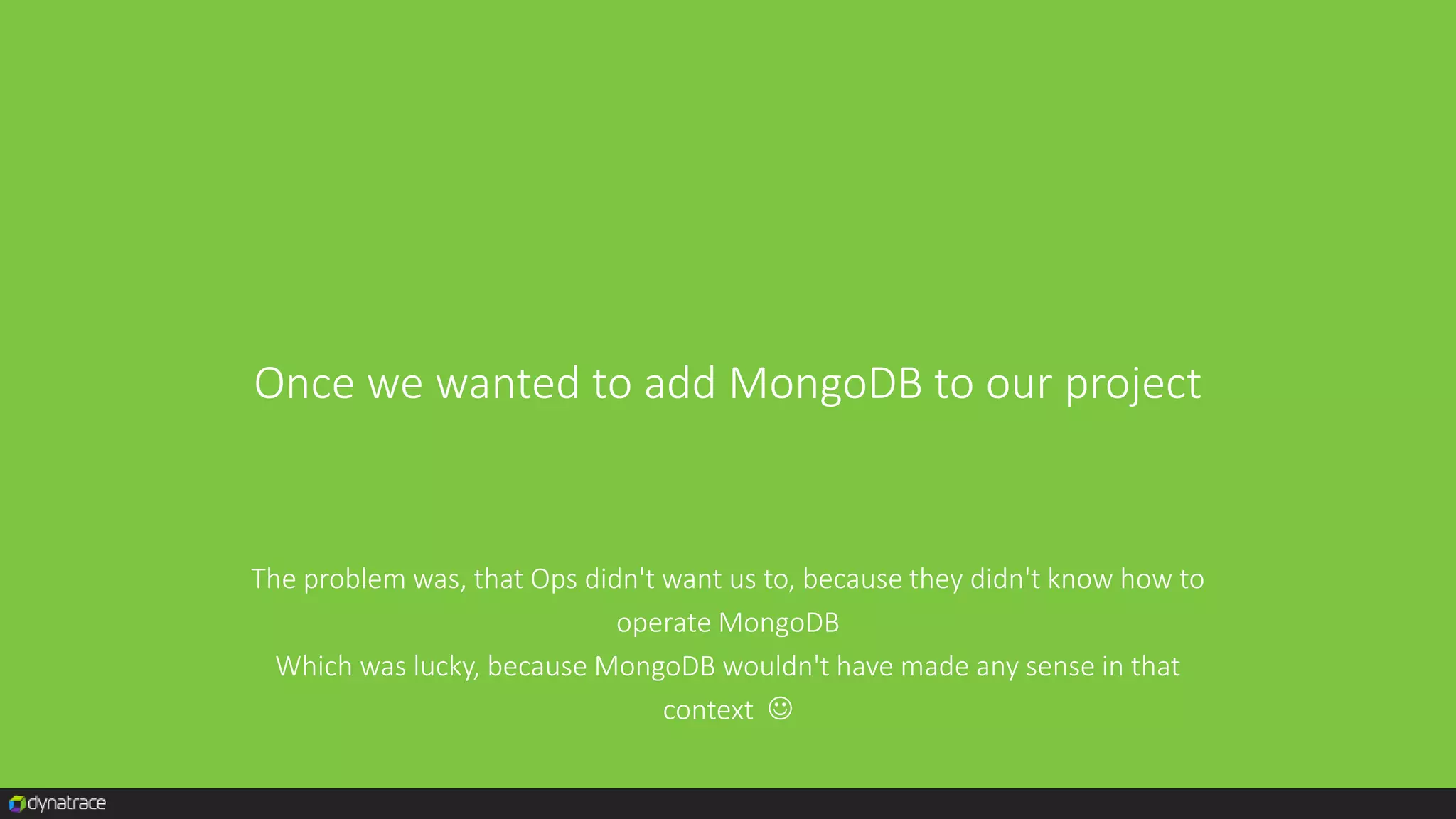 Once we wanted to add MongoDB to our project

The problem was, that Ops didn't want us to, because they didn't know how to operate MongoDB
Which was lucky, because MongoDB wouldn't have made any sense in that context ☺

dynatrace